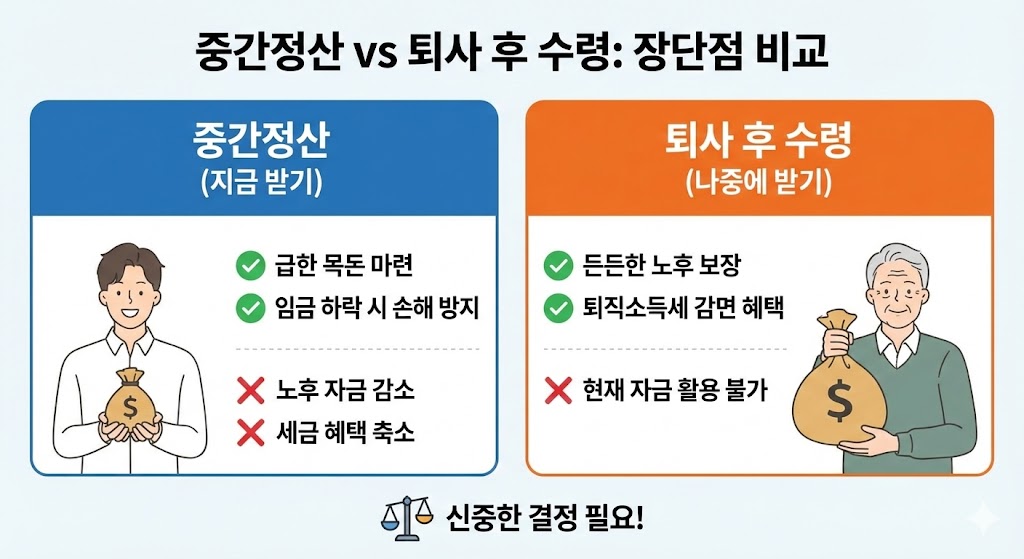 중간정산 vs 퇴사 후 수령: 장단점 비교

중간정산
(지금 받기)

급한 목돈 마련
임금 하락 시 손해 방지

노후 자금 감소
세금 혜택 축소

$

퇴사 후 수령
(나중에 받기)

든든한 노후 보장
퇴직소득세 감면 혜택

현재 자금 활용 불가

$

신중한 결정 필요!